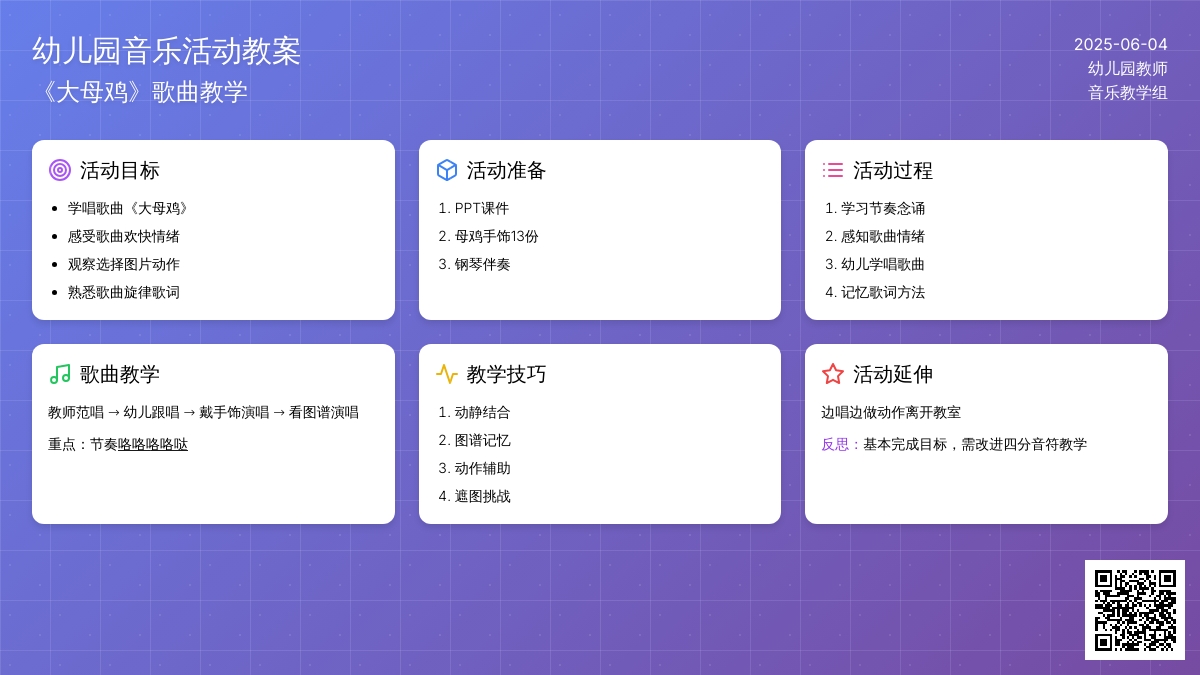 幼儿园音乐活动教案
《大母鸡》歌曲教学

2025-06-04
幼儿园教师
音乐教学组

活动目标
- 学唱歌曲《大母鸡》
- 感受歌曲欢快情绪
- 观察选择图片动作
- 熟悉歌曲旋律歌词

活动准备
1. PPT课件
2. 母鸡手饰13份
3. 钢琴伴奏

活动过程
1. 学习节奏念诵
2. 感知歌曲情绪
3. 幼儿学唱歌曲
4. 记忆歌词方法

歌曲教学
教师范唱 → 幼儿跟唱 → 戴手饰演唱 → 看图谱演唱
重点：节奏咯咯咯咯哒

教学技巧
1. 动静结合
2. 图谱记忆
3. 动作辅助
4. 遮图挑战

活动延伸
边唱边做动作离开教室
反思：基本完成目标，需改进四分音符教学